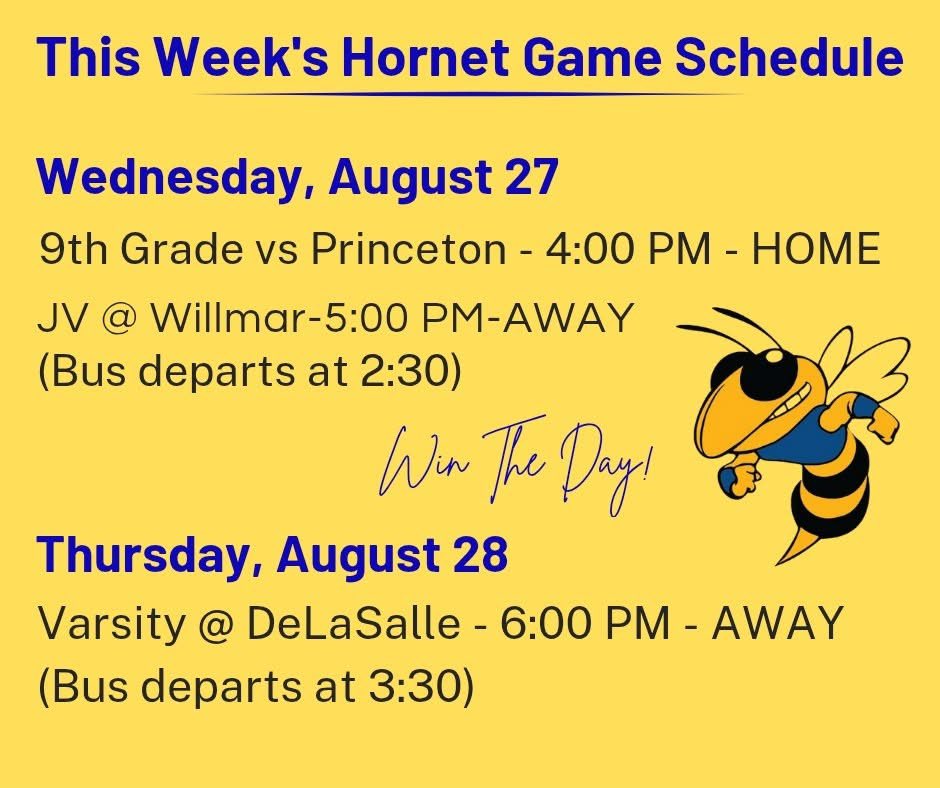 This Week's Hornet Game Schedule

Wednesday, August 27

9th Grade vs Princeton - 4:00 PM - HOME

JV @ Willmar-5:00 PM-AWAY
(Bus departs at 2:30)

Win The Day!

Thursday, August 28

Varsity @ DeLaSalle - 6:00 PM - AWAY
(Bus departs at 3:30)